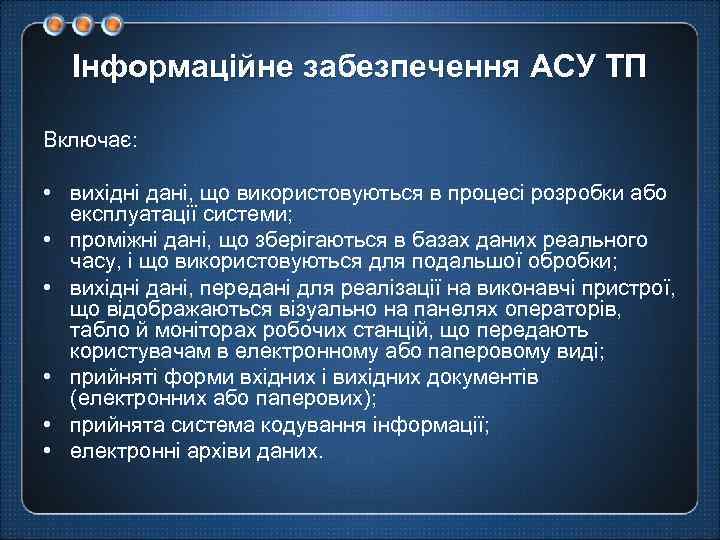 Інформаційне забезпечення АСУ ТП

Включає:

• вихідні дані, що використовуються в процесі розробки або експлуатації системи;
• проміжні дані, що зберігаються в базах даних реального часу, і що використовуються для подальшої обробки;
• вихідні дані, передані для реалізації на виконавчі пристрої, що відображаються візуально на панелях операторів, табло й моніторах робочих станцій, що передають користувачам в електронному або паперовому виді;
• прийняті форми вхідних і вихідних документів (електронних або паперових);
• прийнята система кодування інформації;
• електронні архіви даних.